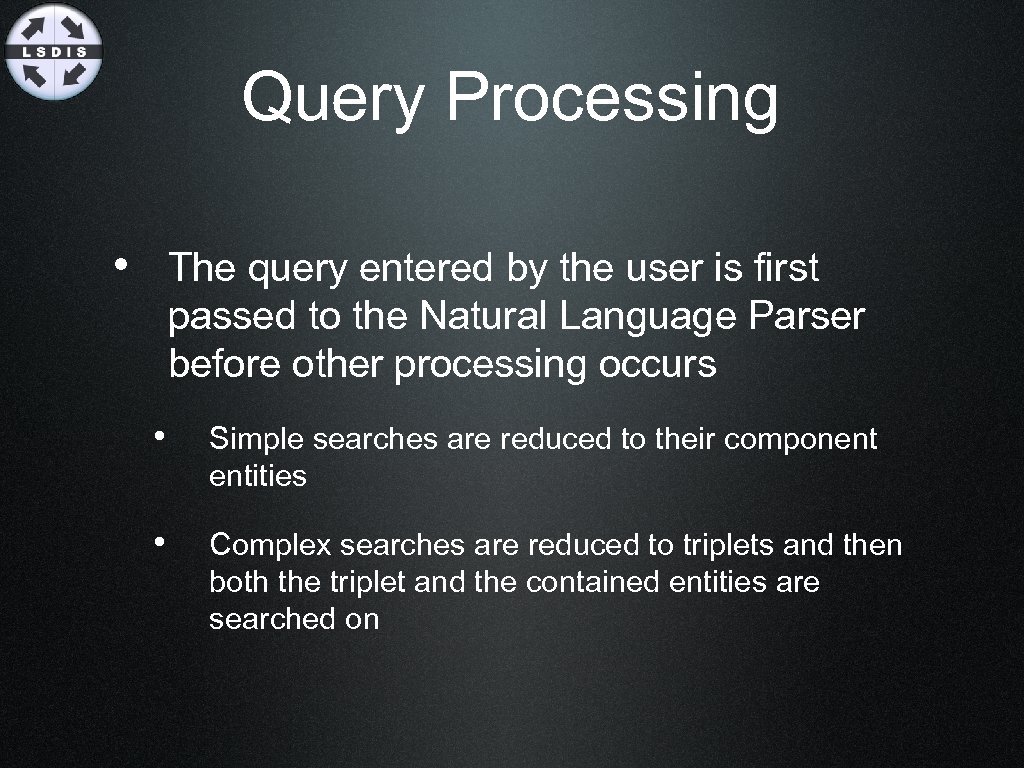 LSDIS

Query Processing

• The query entered by the user is first passed to the Natural Language Parser before other processing occurs

• Simple searches are reduced to their component entities

• Complex searches are reduced to triplets and then both the triplet and the contained entities are searched on